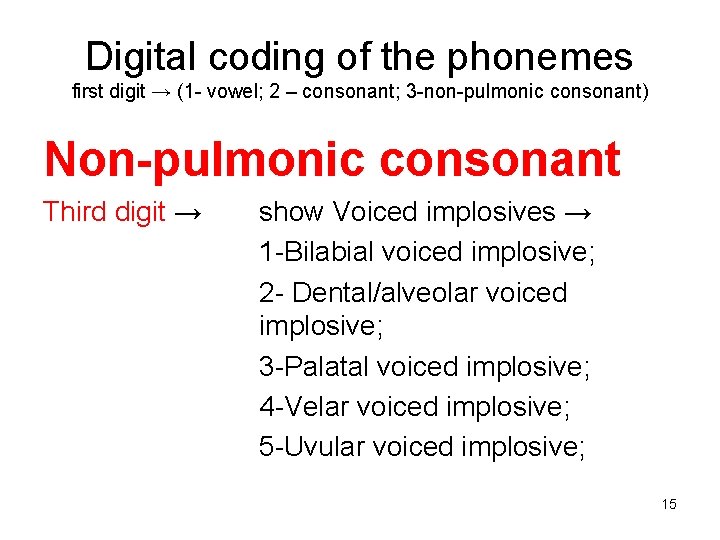 Digital coding of the phonemes
first digit → (1- vowel; 2 – consonant; 3-non-pulmonic consonant)

Non-pulmonic consonant

Third digit →

show Voiced implosives →

1-Bilabial voiced implosive;

2- Dental/alveolar voiced implosive;

3-Palatal voiced implosive;

4-Velar voiced implosive;

5-Uvular voiced implosive;

15